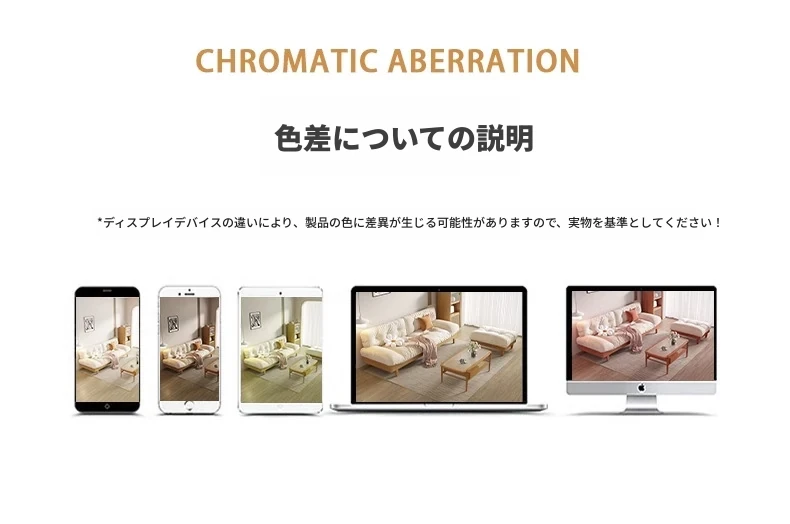 CHROMATIC ABERRATION

色差についての説明

*ディスプレイデバイスの違いにより、製品の色に差異が生じる可能性がありますので、実物を基準としてください！